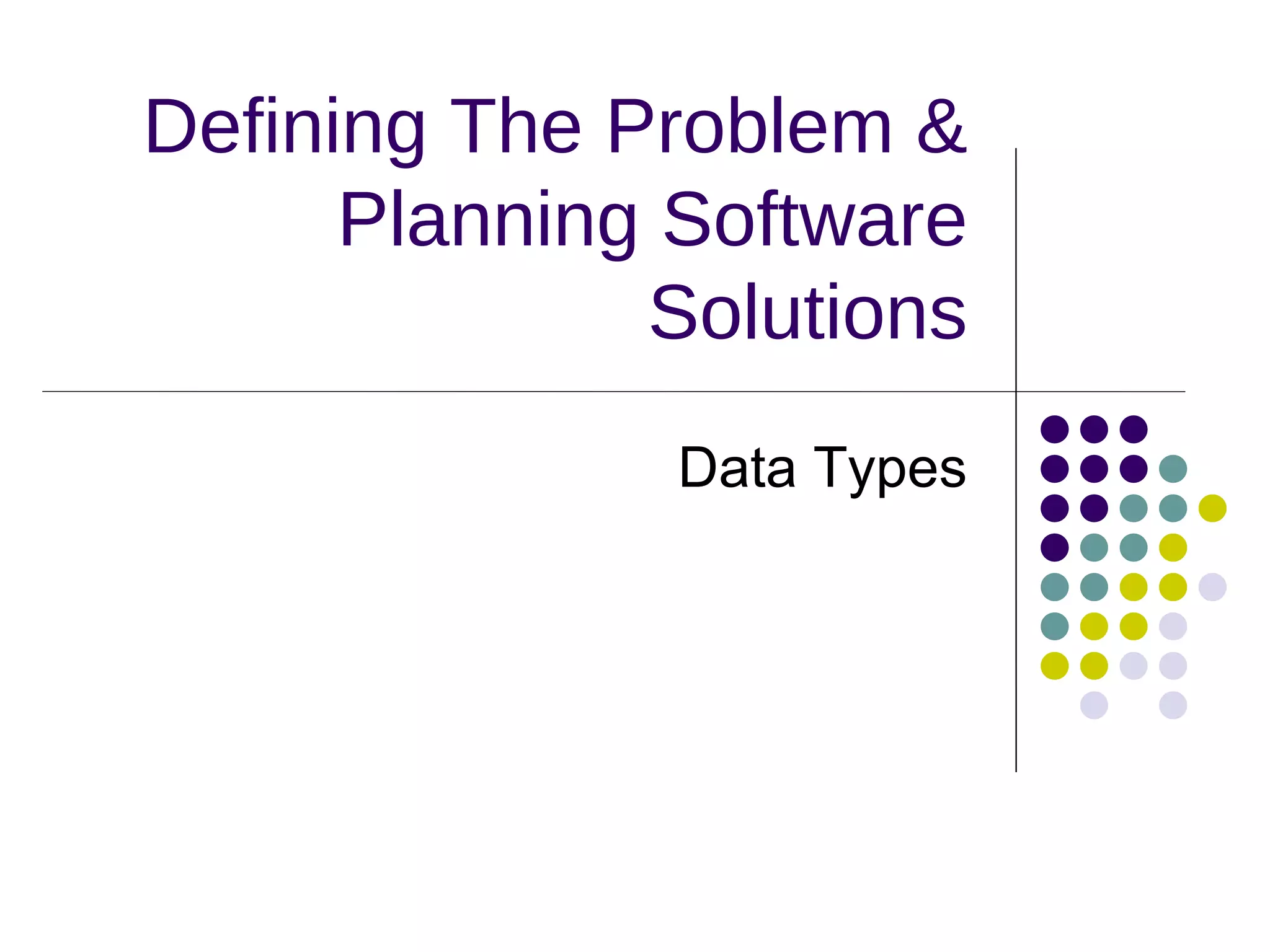 Defining The Problem & Planning Software Solutions

Data Types